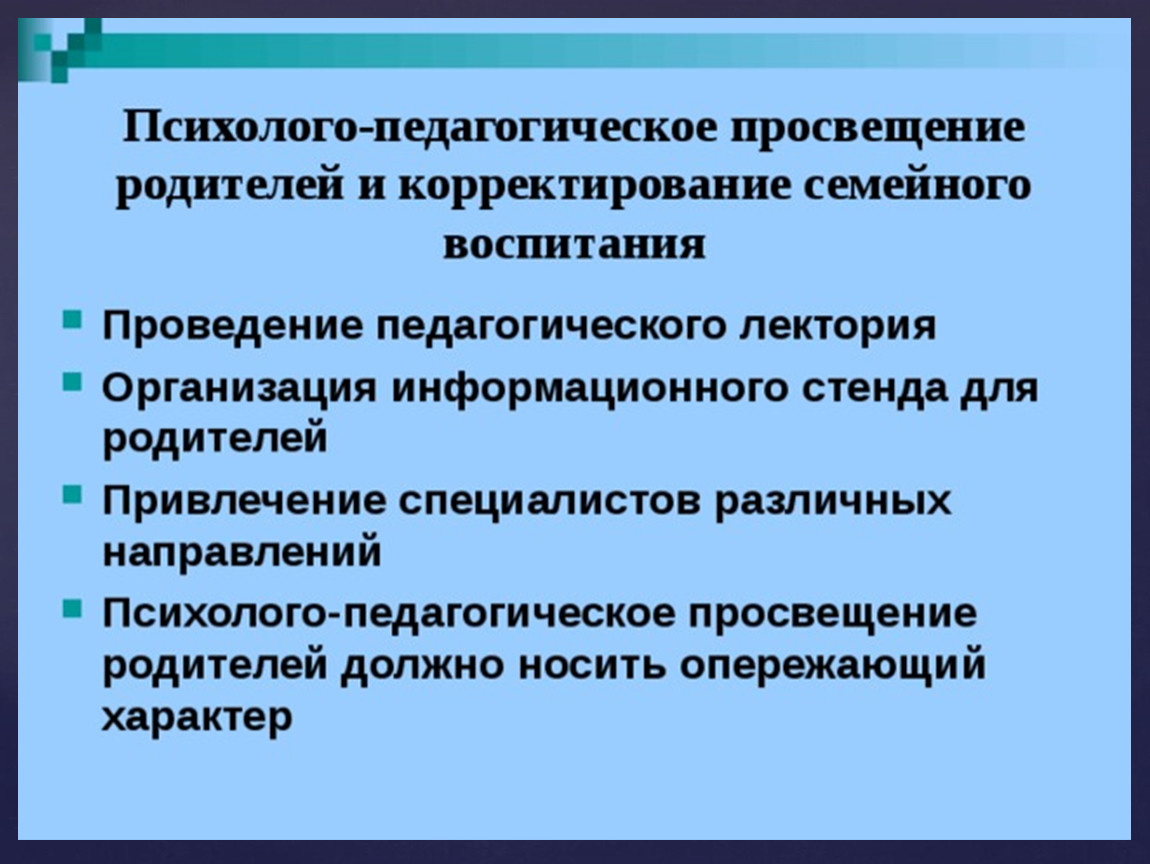 Психолого-педагогическое просвещение родителей и корректирование семейного воспитания

- Проведение педагогического лектория
- Организация информационного стенда для родителей
- Привлечение специалистов различных направлений
- Психолого-педагогическое просвещение родителей должно носить опережающий характер